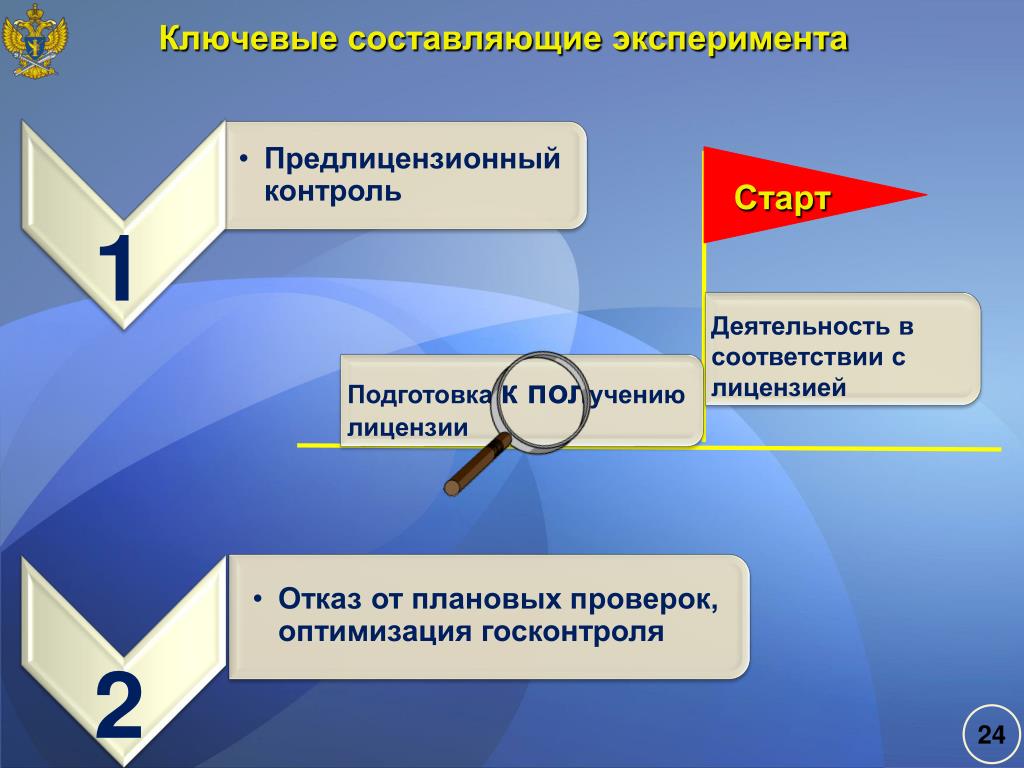 Ключевые составляющие эксперимента

1

• Предлицензионный контроль

Старт

Деятельность в соответствии с лицензией

Подготовка к получению лицензии

2

• Отказ от плановых проверок, оптимизация госконтроля

24